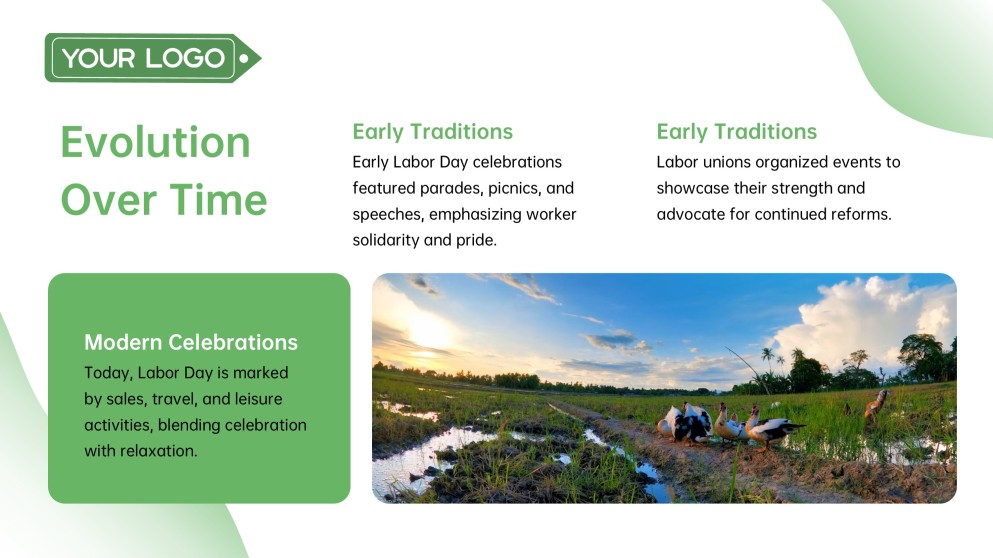 YOUR LOGO

Evolution Over Time

Early Traditions
Early Labor Day celebrations featured parades, picnics, and speeches, emphasizing worker solidarity and pride.

Early Traditions
Labor unions organized events to showcase their strength and advocate for continued reforms.

Modern Celebrations
Today, Labor Day is marked by sales, travel, and leisure activities, blending celebration with relaxation.